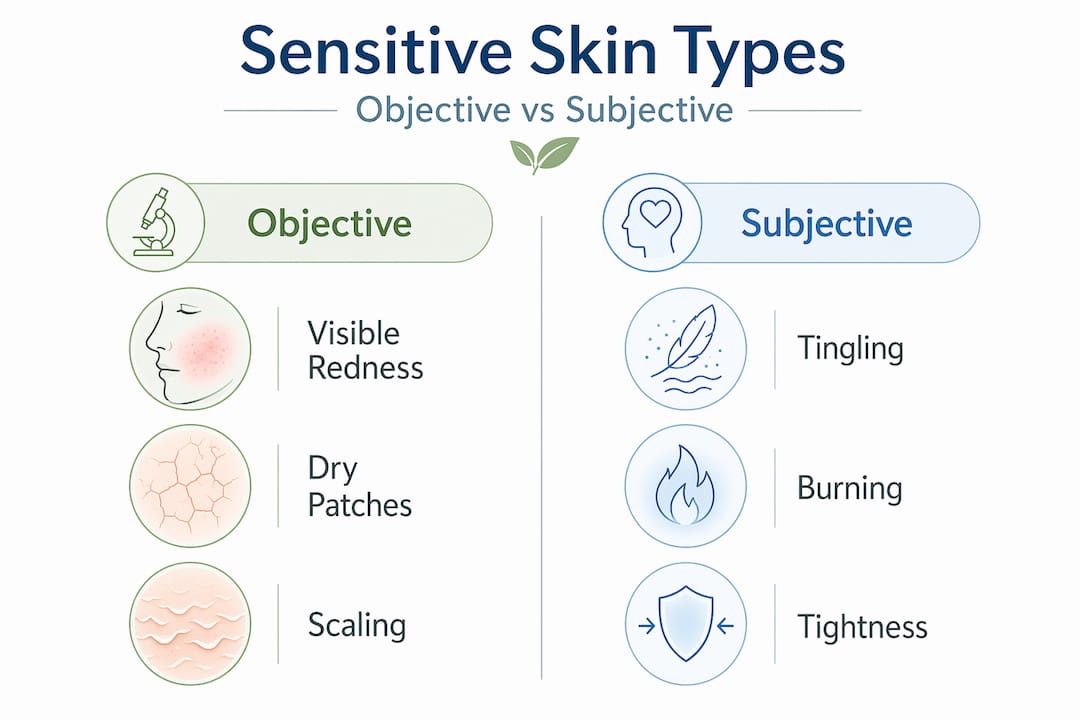 Sensitive Skin Types

Objective vs Subjective

Objective

Visible Redness

Dry Patches

Scaling

Subjective

Tingling

Burning

Tightness